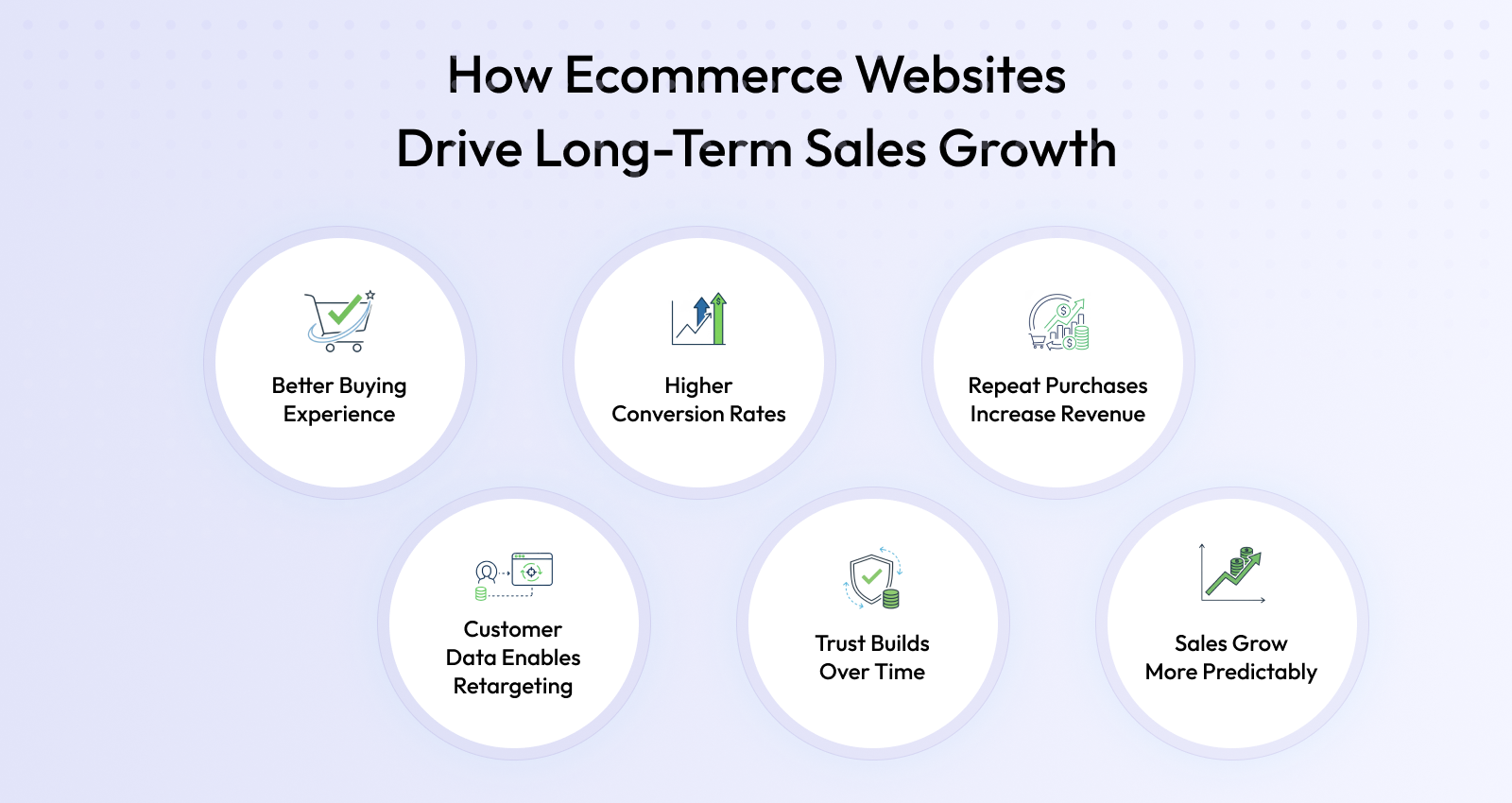 How Ecommerce Websites Drive Long-Term Sales Growth

Better Buying Experience

Higher Conversion Rates

Repeat Purchases Increase Revenue

Customer Data Enables Retargeting

Trust Builds Over Time

Sales Grow More Predictably